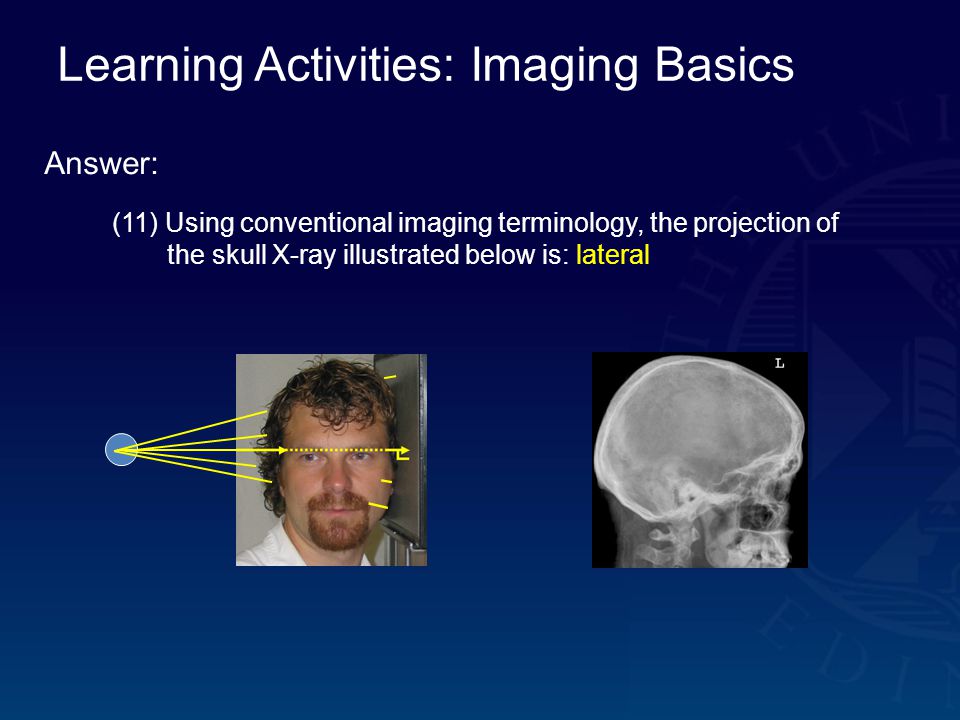 Learning Activities: Imaging Basics

Answer:

(11) Using conventional imaging terminology, the projection of the skull X-ray illustrated below is: lateral

L

L